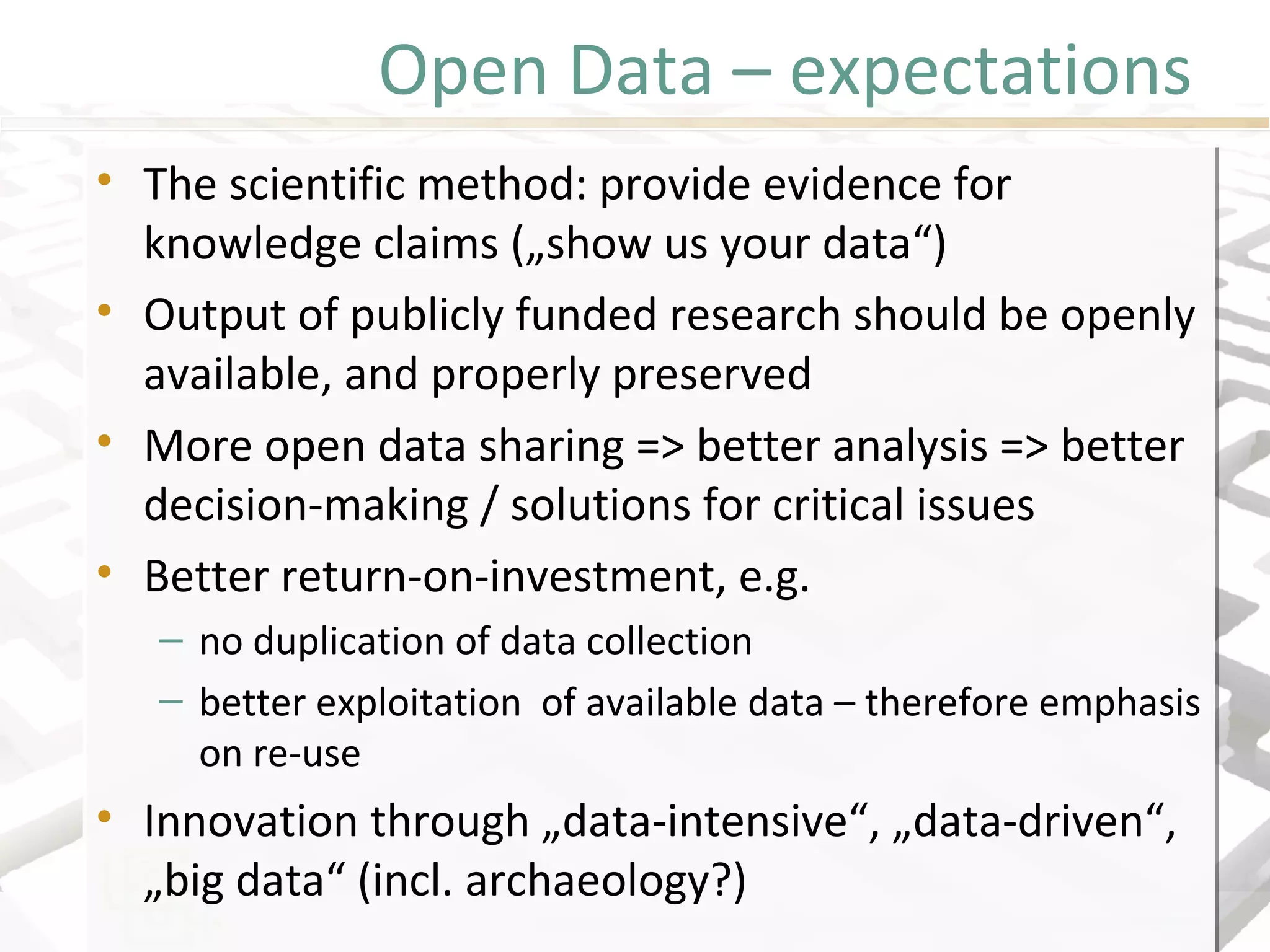 Open Data – expectations

• The scientific method: provide evidence for knowledge claims („show us your data“)
• Output of publicly funded research should be openly available, and properly preserved
• More open data sharing => better analysis => better decision-making / solutions for critical issues
• Better return-on-investment, e.g.
– no duplication of data collection
– better exploitation of available data – therefore emphasis on re-use
• Innovation through „data-intensive“, „data-driven“, „big data“ (incl. archaeology?)